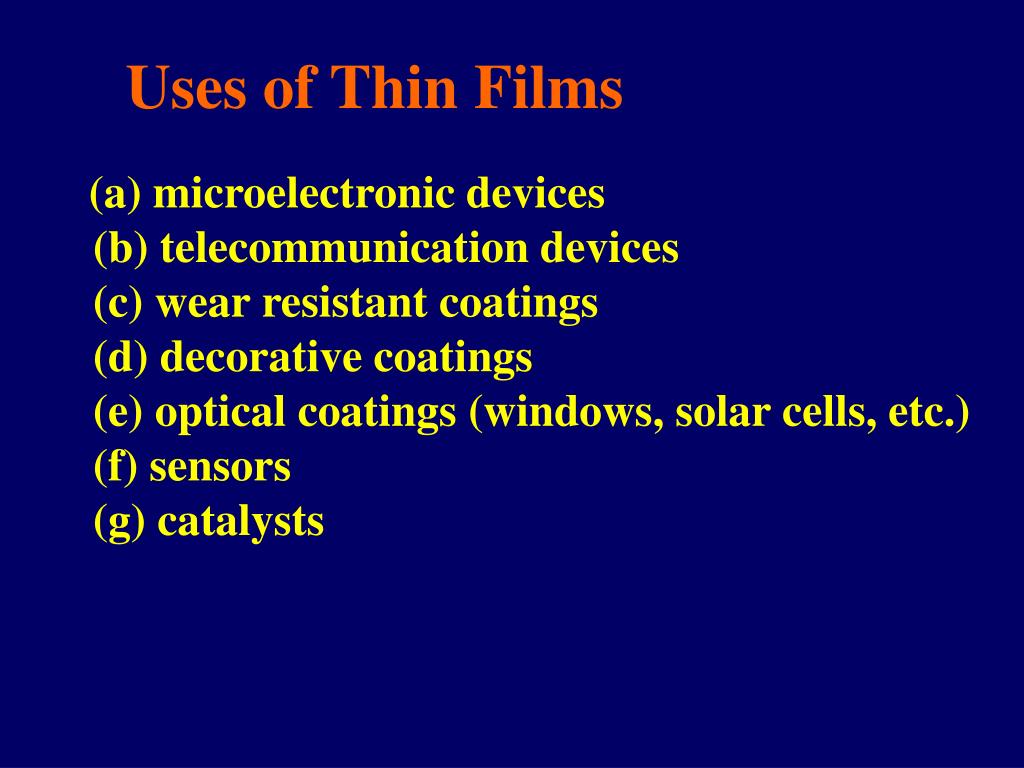 Uses of Thin Films

(a) microelectronic devices
(b) telecommunication devices
(c) wear resistant coatings
(d) decorative coatings
(e) optical coatings (windows, solar cells, etc.)
(f) sensors
(g) catalysts